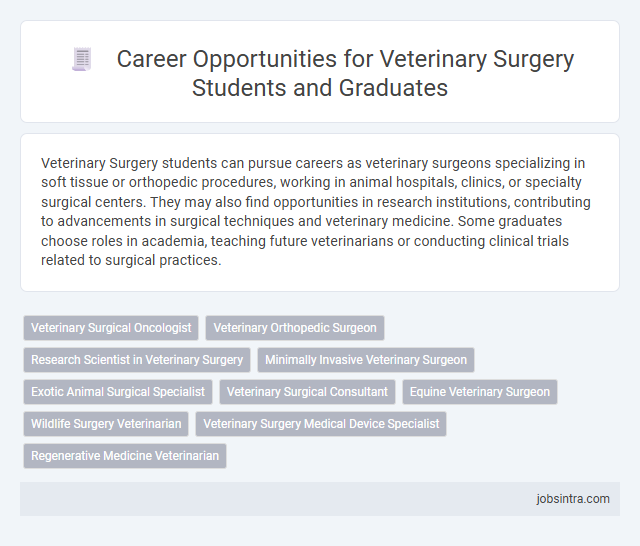 Career Opportunities for Veterinary Surgery Students and Graduates

Veterinary Surgery students can pursue careers as veterinary surgeons specializing in soft tissue or orthopedic procedures, working in animal hospitals, clinics, or specialty surgical centers. They may also find opportunities in research institutions, contributing to advancements in surgical techniques and veterinary medicine. Some graduates choose roles in academia, teaching future veterinarians or conducting clinical trials related to surgical practices.

Veterinary Surgical Oncologist
Veterinary Orthopedic Surgeon
Research Scientist in Veterinary Surgery
Minimally Invasive Veterinary Surgeon
Exotic Animal Surgical Specialist
Veterinary Surgical Consultant
Equine Veterinary Surgeon
Wildlife Surgery Veterinarian
Veterinary Surgery Medical Device Specialist
Regenerative Medicine Veterinarian

jobsintra.com